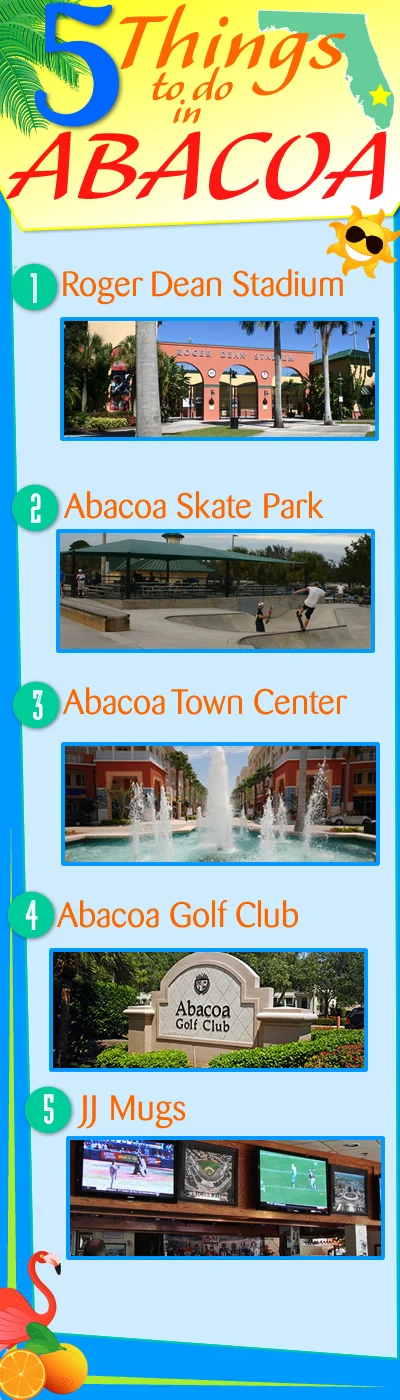 5 Things to do in ABACOA

1 Roger Dean Stadium

ROGER DEAN STADIUM

2 Abacoa Skate Park

3 Abacoa Town Center

4 Abacoa Golf Club

Abacoa Golf Club

5 JJ Mugs